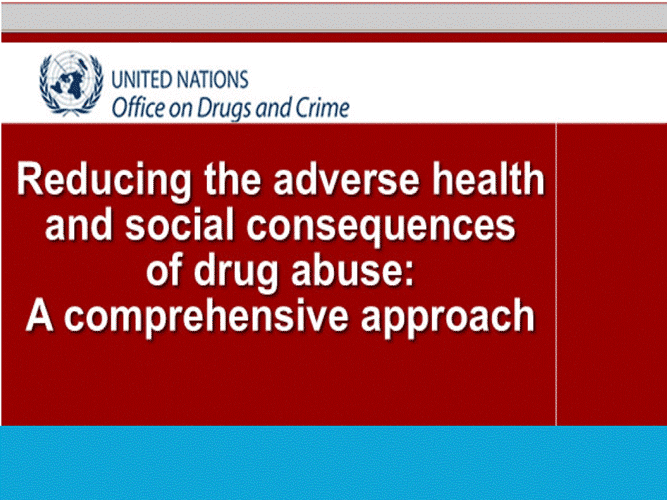 UNITED NATIONS
Office on Drugs and Crime

Reducing the adverse health and social consequences of drug abuse: A comprehensive approach